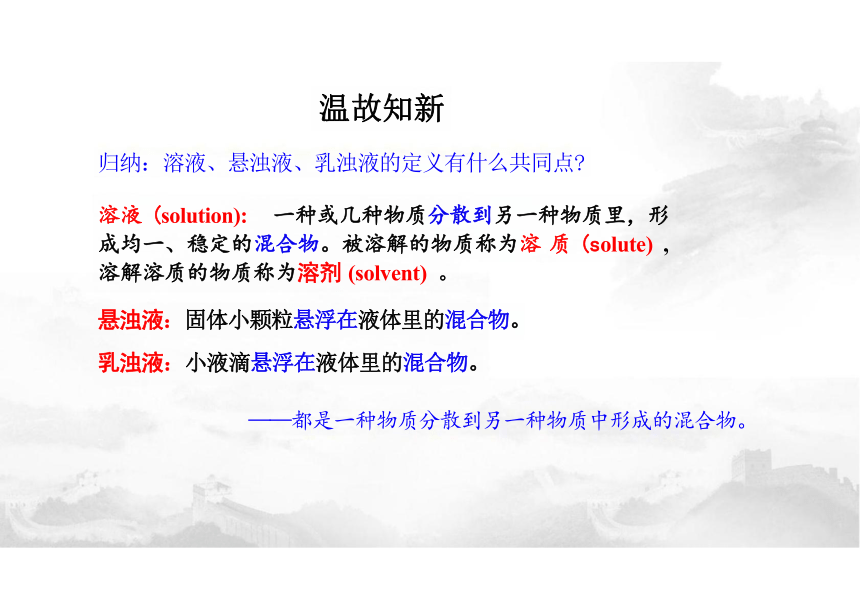 温故知新

归纳：溶液、悬浊液、乳浊液的定义有什么共同点?

溶液（solution): 一种或几种物质分散到另一种物质里，形成均一、稳定的混合物。被溶解的物质称为溶 质（solute），溶解溶质的物质称为溶剂 (solvent) 。

悬浊液：固体小颗粒悬浮在液体里的混合物。

乳浊液：小液滴悬浮在液体里的混合物。

——都是一种物质分散到另一种物质中形成的混合物。